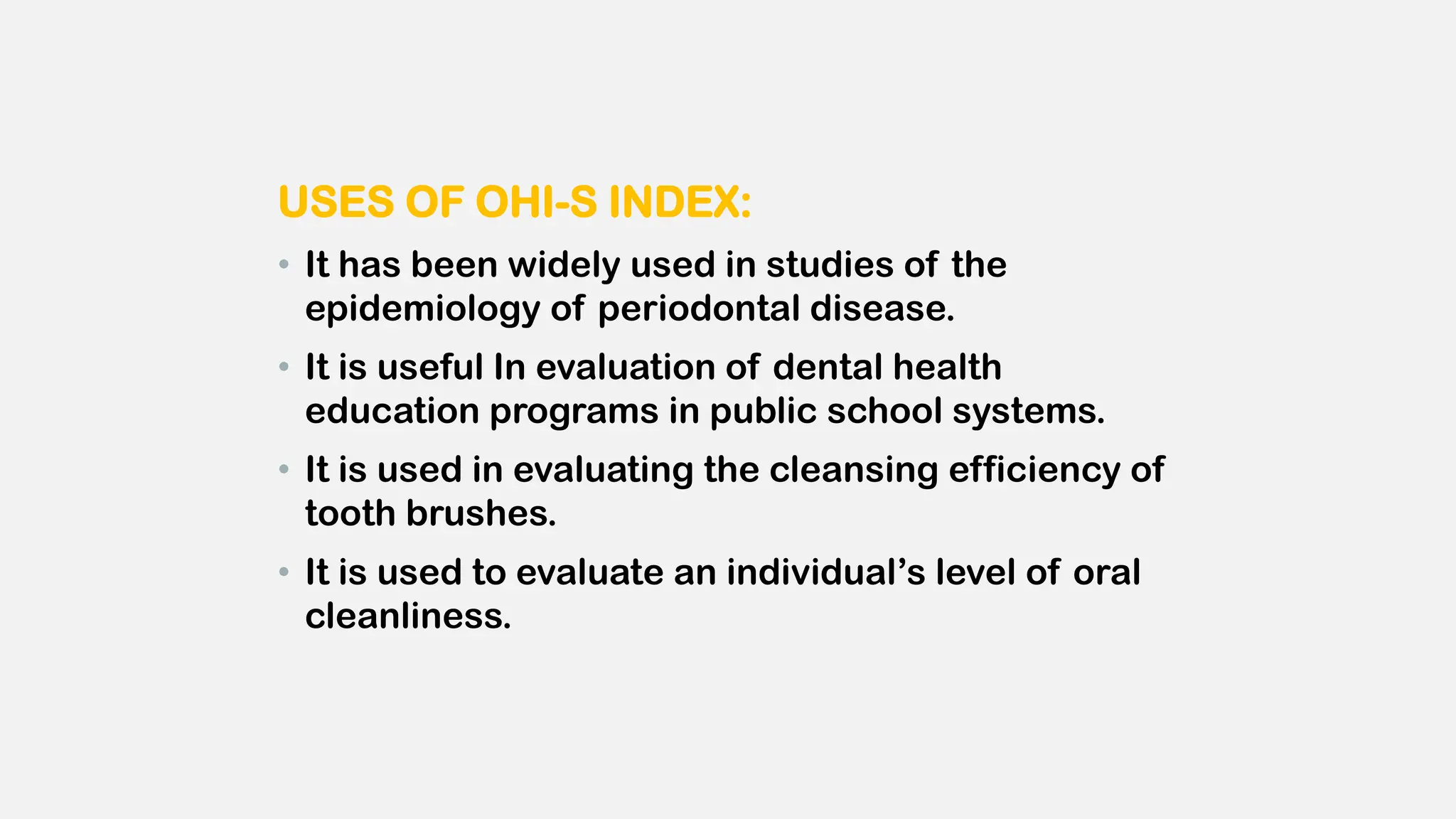 USES OF OHI-S INDEX:

• It has been widely used in studies of the epidemiology of periodontal disease.
• It is useful In evaluation of dental health education programs in public school systems.
• It is used in evaluating the cleansing efficiency of tooth brushes.
• It is used to evaluate an individual's level of oral cleanliness.